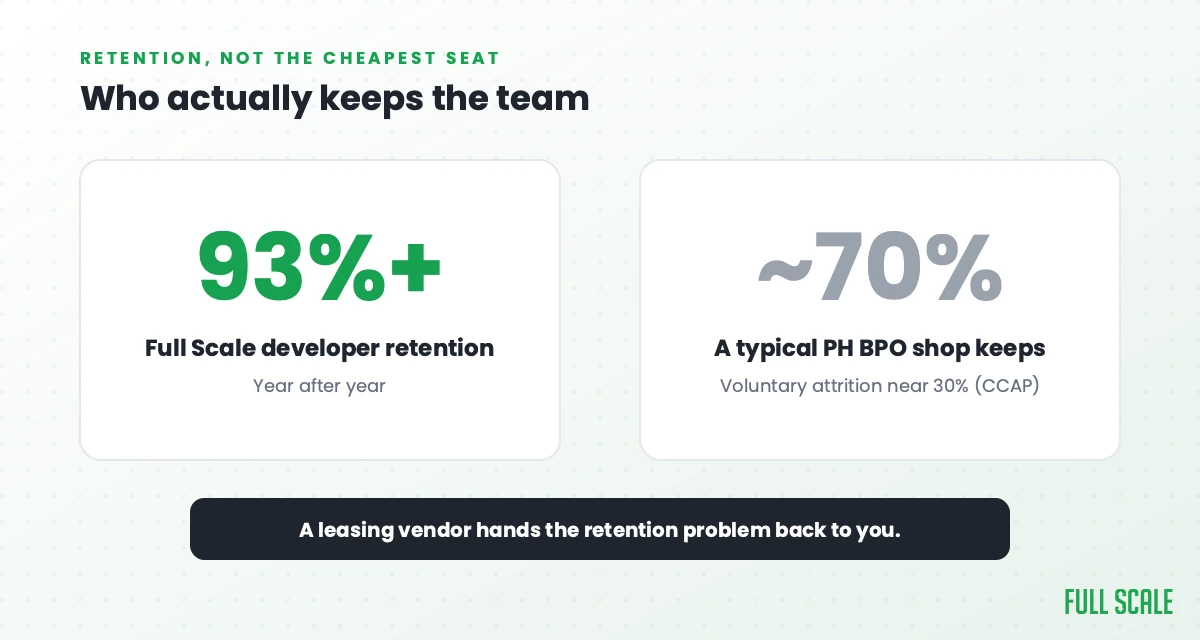 RETENTION, NOT THE CHEAPEST SEAT

Who actually keeps the team

93%+

Full Scale developer retention

Year after year

~70%

A typical PH BPO shop keeps

Voluntary attrition near 30% (CCAP)

A leasing vendor hands the retention problem back to you.

FULL SCALE